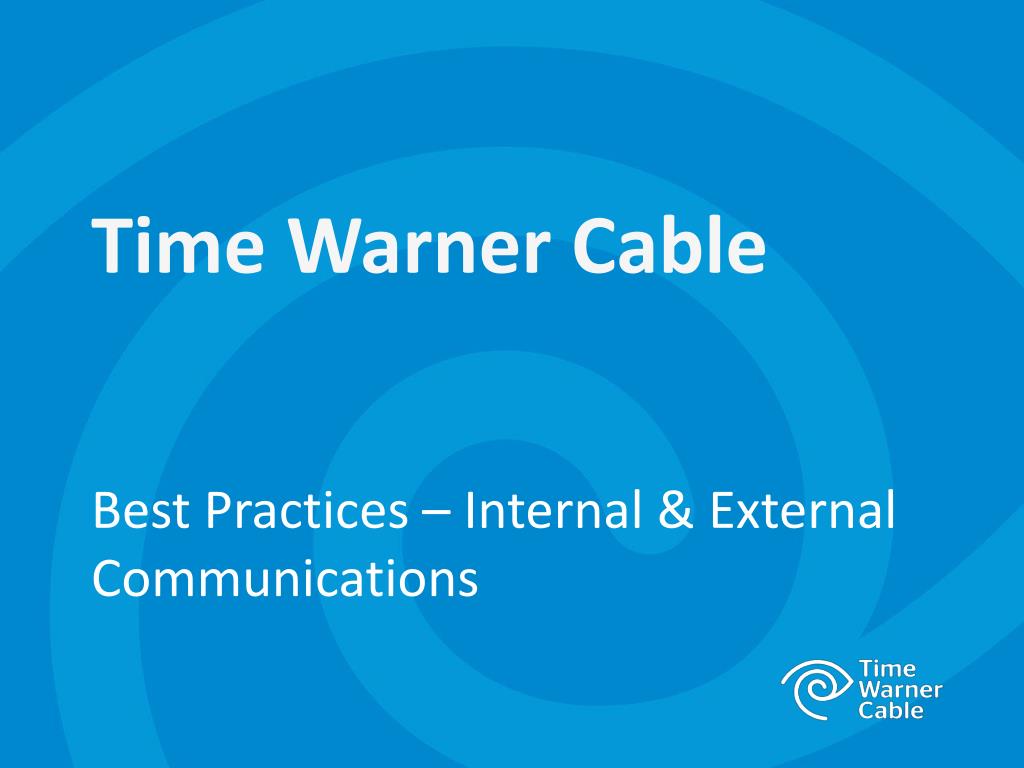 Time Warner Cable

Best Practices – Internal & External Communications

Time Warner Cable